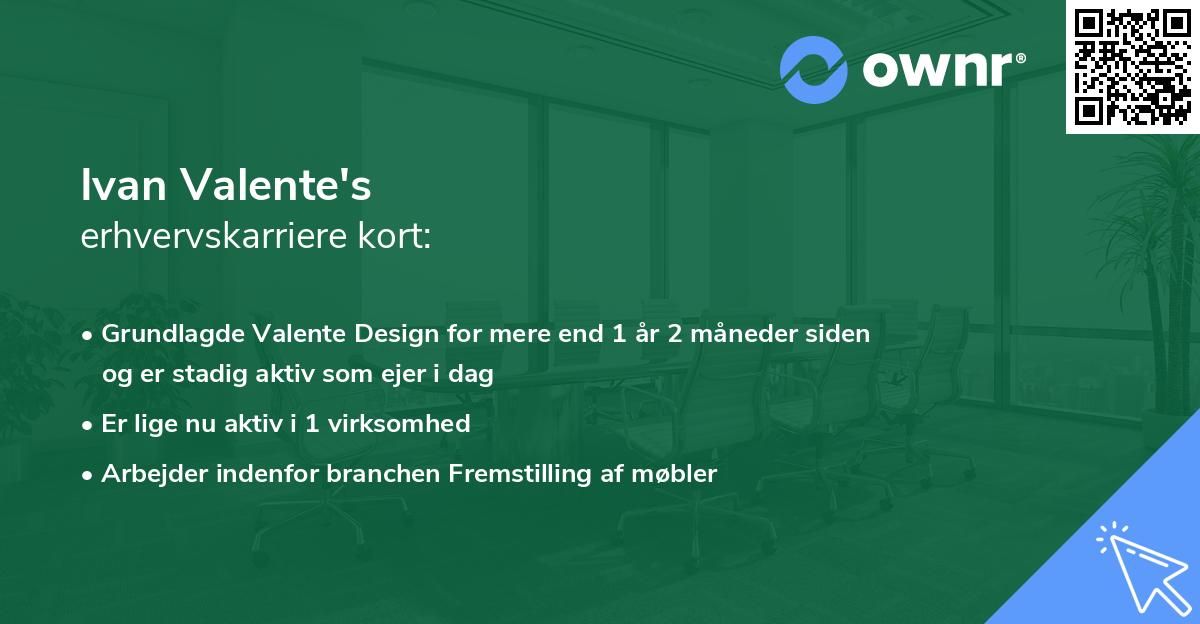 ownr®

Ivan Valente's
erhvervskarriere kort:

• Grundlagde Valente Design for mere end 1 år 2 måneder siden og er stadig aktiv som ejer i dag
• Er lige nu aktiv i 1 virksomhed
• Arbejder indenfor branchen Fremstilling af møbler